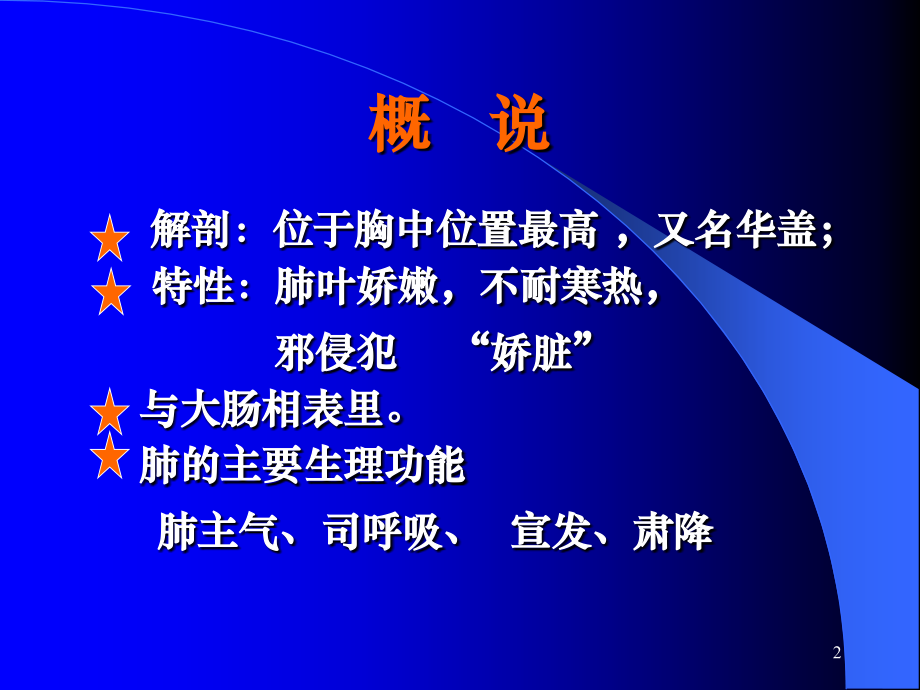 概　说

解剖：位于胸中位置最高 ，又名华盖;

特性：肺叶娇嫩，不耐寒热，

邪侵犯　“娇脏”

与大肠相表里。

肺的主要生理功能

肺主气、司呼吸、　宣发、肃降

2